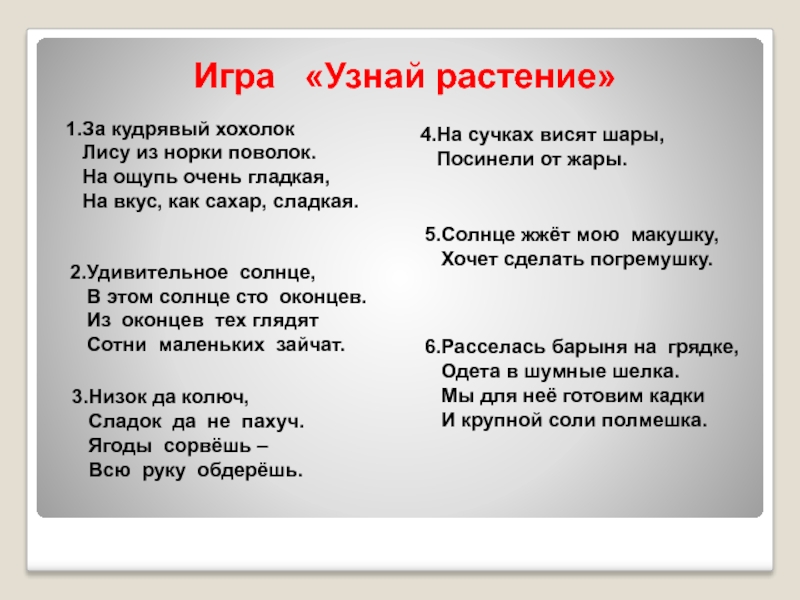 Игра «Узнай растение»

1.За кудрявый хохолок
Лису из норки поволок.
На ощупь очень гладкая,
На вкус, как сахар, сладкая.

2.Удивительное солнце,
В этом солнце сто оконцев.
Из оконцев тех глядят
Сотни маленьких зайчат.

3.Низок да колюч,
Сладок да не пахуч.
Ягоды сорвёшь –
Всю руку обдерёшь.

4.На сучках висят шары,
Посинели от жары.

5.Солнце жжёт мою макушку,
Хочет сделать погремушку.

6.Расселась барыня на грядке,
Одета в шумные шелка.
Мы для неё готовим кадки
И крупной соли полмешка.